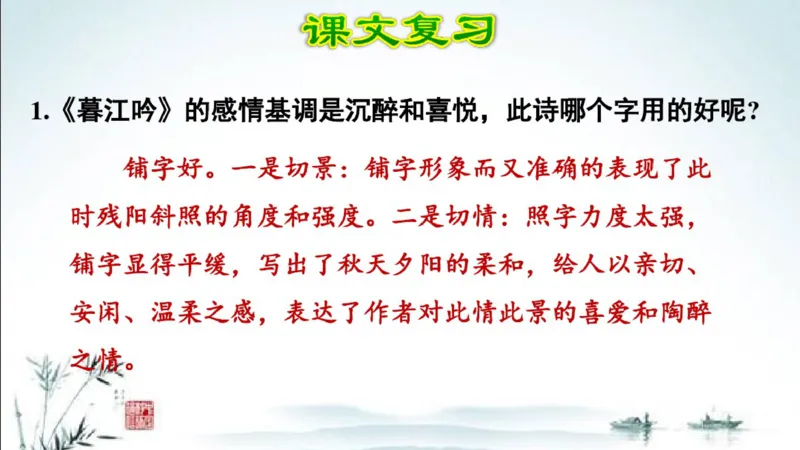 课文复习

1.《暮江吟》的感情基调是沉醉和喜悦，此诗哪个字用的好呢？

铺字好。一是切景：铺字形象而又准确的表现了此时残阳斜照的角度和强度。二是切情：照字力度太强，铺字显得平缓，写出了秋天夕阳的柔和，给人以亲切、安闲、温柔之感，表达了作者对此情此景的喜爱和陶醉之情。